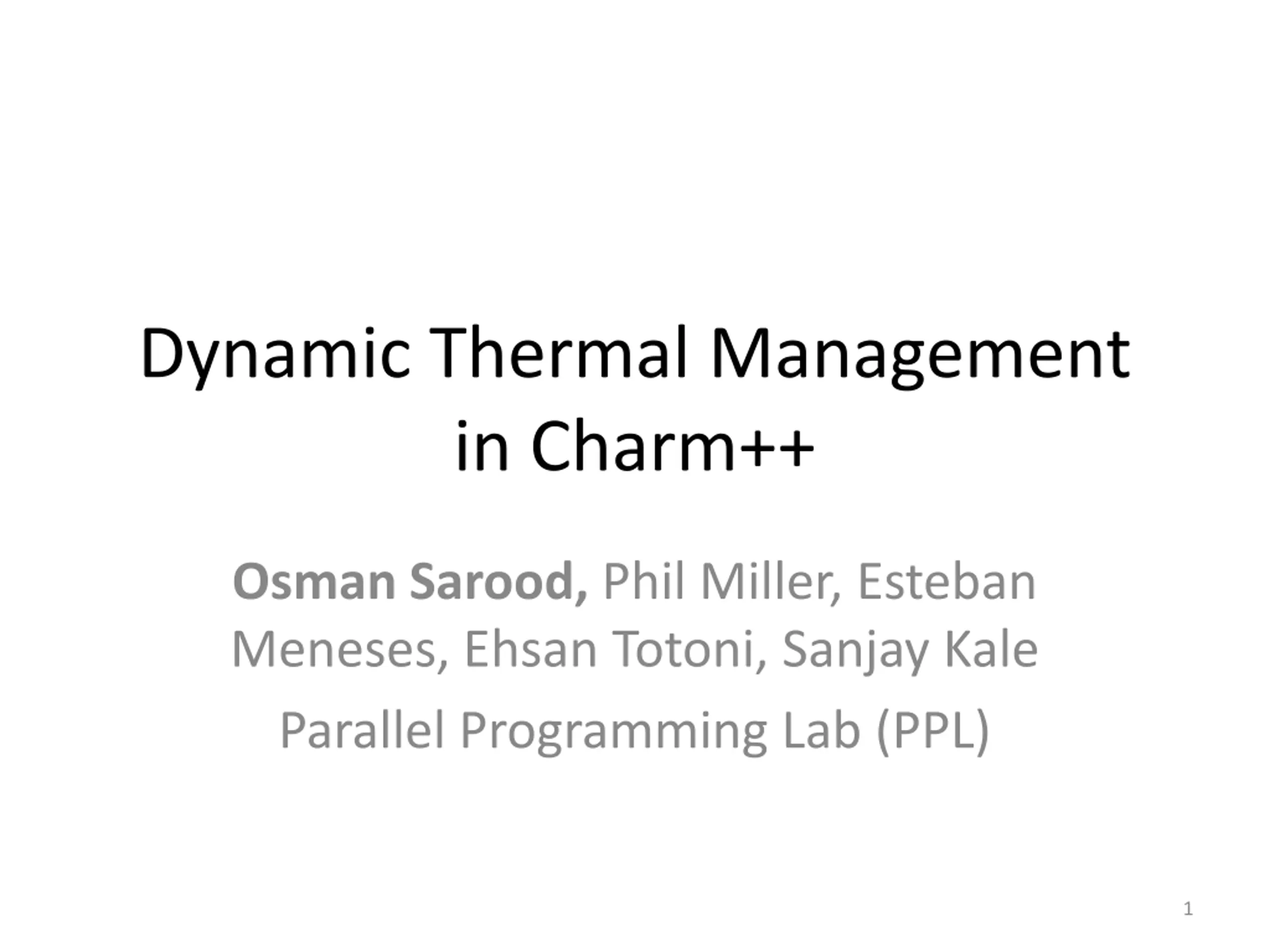 Dynamic Thermal Management in Charm++

Osman Sarood, Phil Miller, Esteban Meneses, Ehsan Totoni, Sanjay Kale

Parallel Programming Lab (PPL)

1